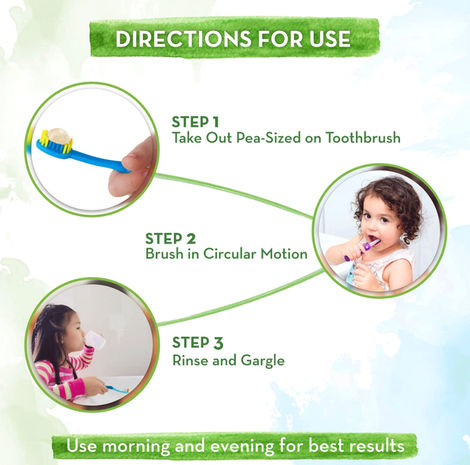 DIRECTIONS FOR USE

STEP 1
Take Out Pea-Sized on Toothbrush

STEP 2
Brush in Circular Motion

STEP 3
Rinse and Gargle

Use morning and evening for best results